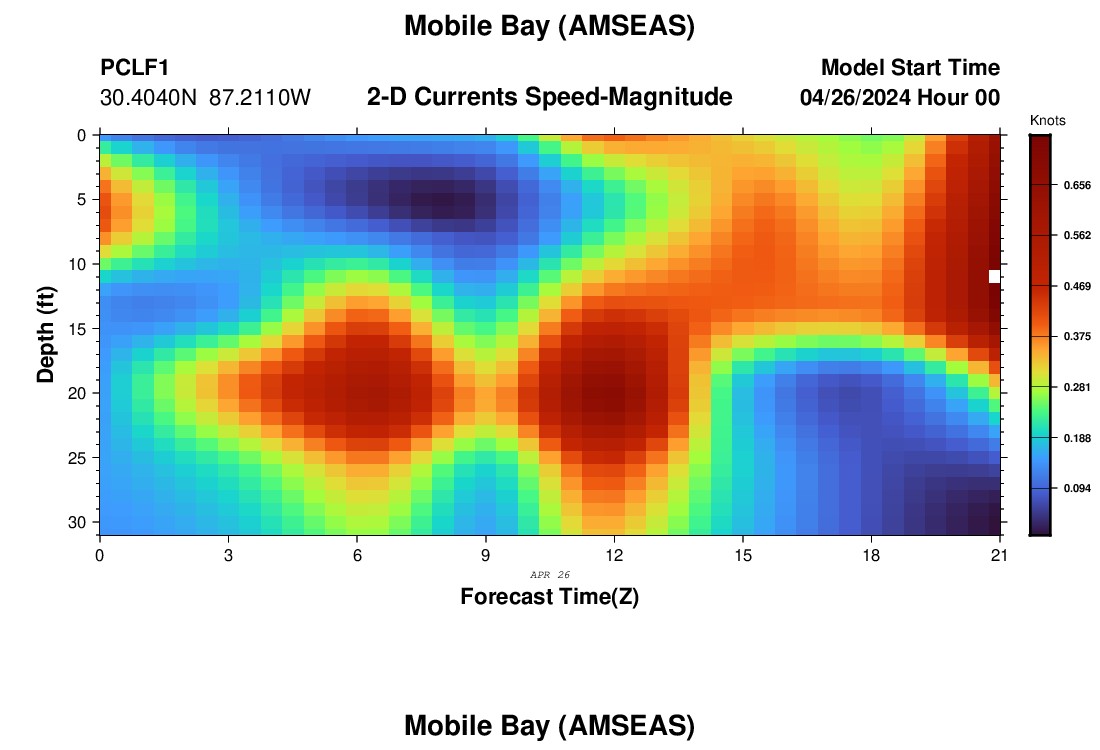 Mobile Bay (AMSEAS)

PCLF1
30.4040N 87.2110W

2-D Currents Speed-Magnitude

Model Start Time
04/26/2024 Hour 00

Knots
0.656
0.562
0.469
0.375
0.281
0.188
0.094

Depth (ft)
0
5
10
15
20
25
30

0 3 6 9 12 15 18 21
APR 26
Forecast Time(Z)

Mobile Bay (AMSEAS)